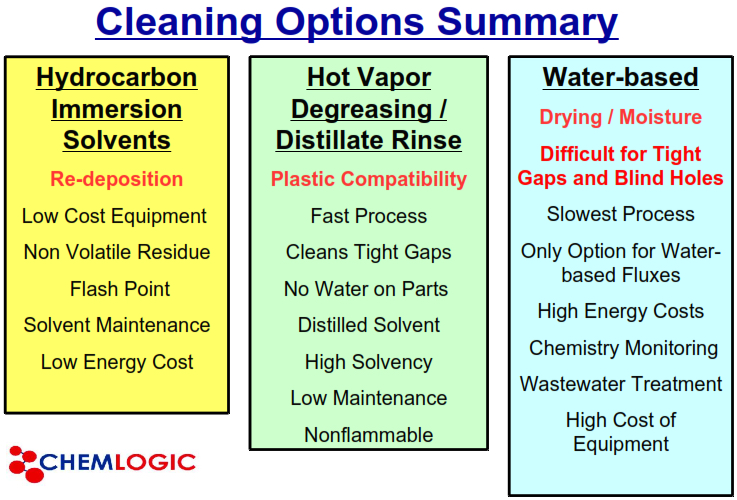 Cleaning Options Summary

Hydrocarbon Immersion Solvents

Re-deposition

Low Cost Equipment

Non Volatile Residue

Flash Point

Solvent Maintenance

Low Energy Cost

Hot Vapor Degreasing / Distillate Rinse

Plastic Compatibility

Fast Process

Cleans Tight Gaps

No Water on Parts

Distilled Solvent

High Solvency

Low Maintenance

Nonflammable

Water-based

Drying / Moisture

Difficult for Tight Gaps and Blind Holes

Slowest Process

Only Option for Water-based Fluxes

High Energy Costs

Chemistry Monitoring

Wastewater Treatment

High Cost of Equipment

CHEMLOGIC